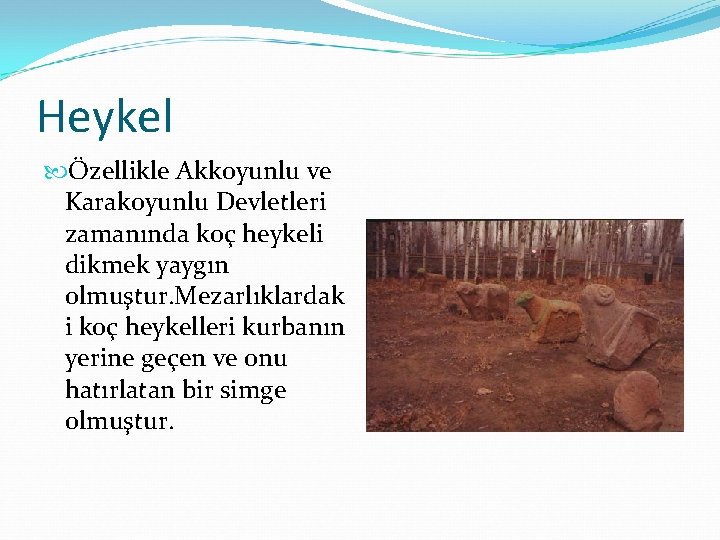 Heykel

Özellikle Akkoyunlu ve Karakoyunlu Devletleri zamanında koç heykeli dikmek yaygın olmuştur.Mezarlıklardaki koç heykelleri kurbanın yerine geçen ve onu hatırlatan bir simge olmuştur.